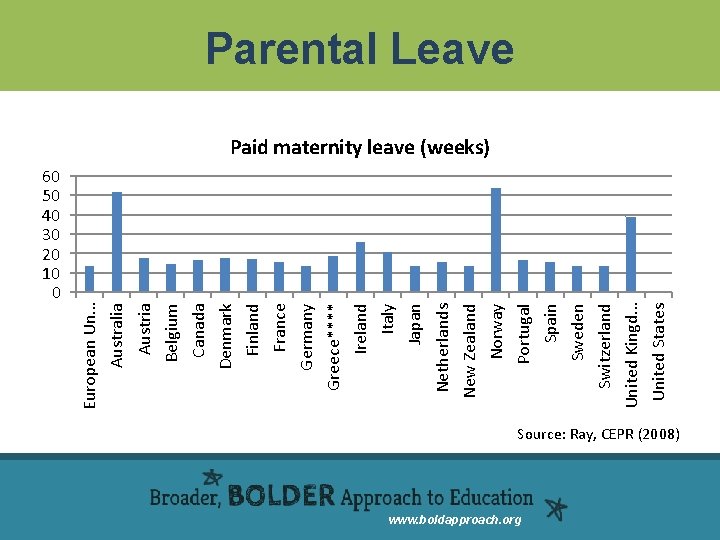 Parental Leave

Paid maternity leave (weeks)

60
50
40
30
20
10
0

European Un...
Australia
Austria
Belgium
Canada
Denmark
Finland
France
Germany
Greece****
Ireland
Italy
Japan
Netherlands
New Zealand
Norway
Portugal
Spain
Sweden
Switzerland
United Kingd...
United States

Source: Ray, CEPR (2008)

Broader, BOLDER Approach to Education
www.boldapproach.org